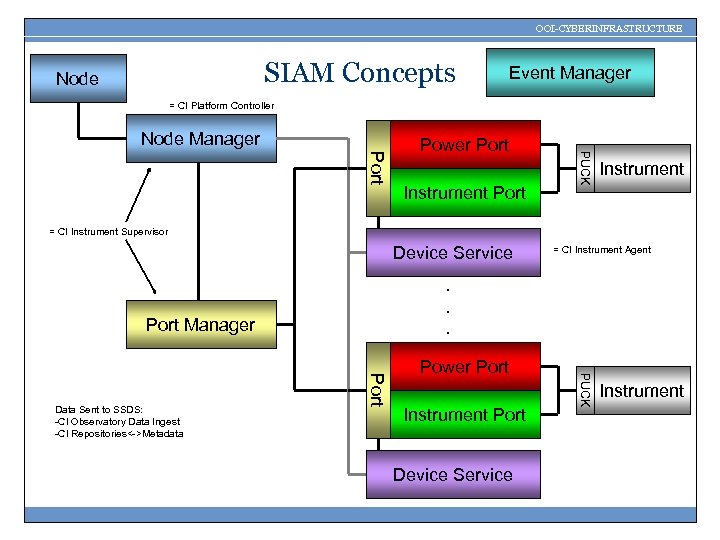 OOI-CYBERINFRASTRUCTURE

SIAM Concepts

Node

Event Manager

= CI Platform Controller

Node Manager

Port

Power Port

Instrument Port

PUCK

Instrument

= CI Instrument Supervisor

Device Service

= CI Instrument Agent

.
.
.

Port Manager

Port

Power Port

Instrument Port

PUCK

Instrument

Data Sent to SSDS:
-CI Observatory Data Ingest
-CI Repositories<->Metadata

Device Service